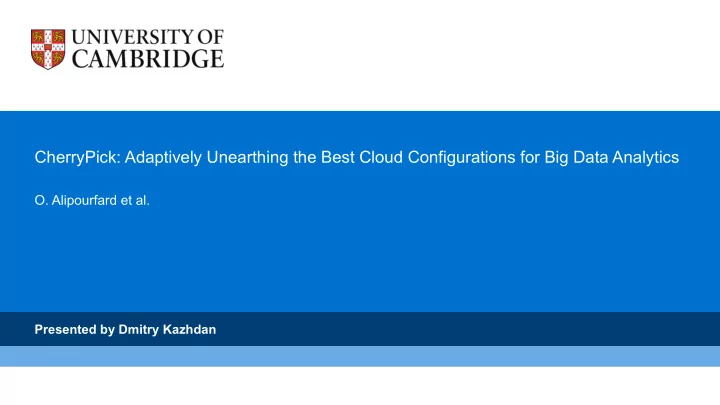 UNIVERSITY OF
CAMBRIDGE

CherryPick: Adaptively Unearthing the Best Cloud Configurations for Big Data Analytics

O. Alipourfard et al.

Presented by Dmitry Kazhdan